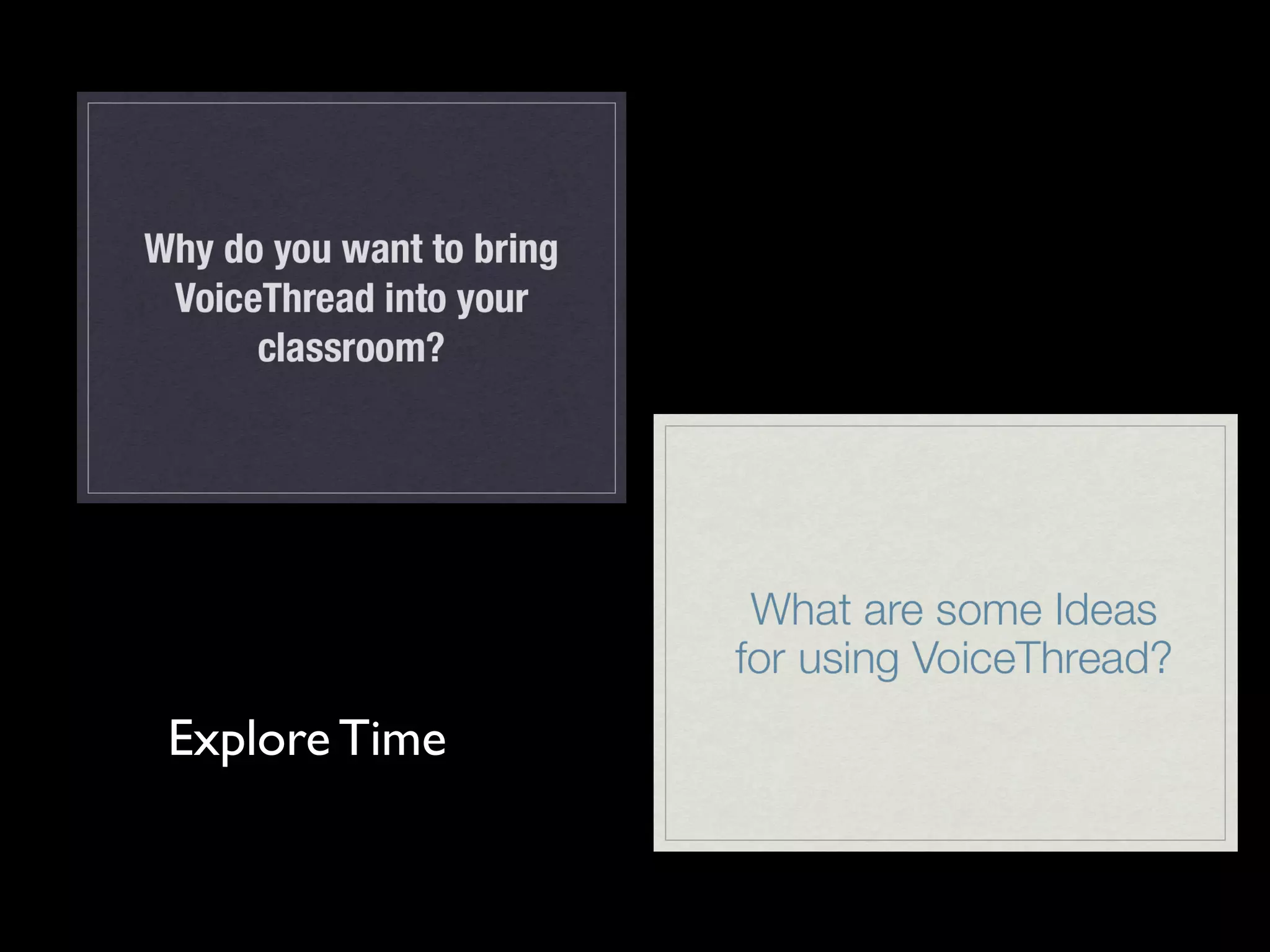 Why do you want to bring VoiceThread into your classroom?

Explore Time

What are some Ideas for using VoiceThread?